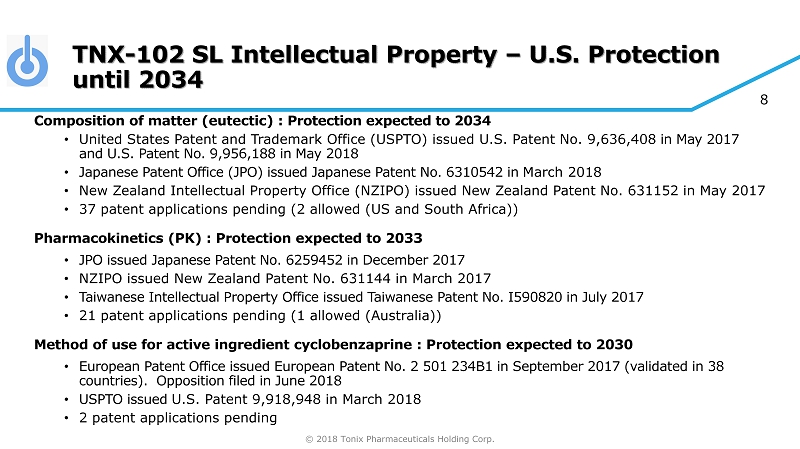 TNX-102 SL Intellectual Property – U.S. Protection until 2034

8

Composition of matter (eutectic) : Protection expected to 2034

• United States Patent and Trademark Office (USPTO) issued U.S. Patent No. 9,636,408 in May 2017 and U.S. Patent No. 9,956,188 in May 2018
• Japanese Patent Office (JPO) issued Japanese Patent No. 6310542 in March 2018
• New Zealand Intellectual Property Office (NZIPO) issued New Zealand Patent No. 631152 in May 2017
• 37 patent applications pending (2 allowed (US and South Africa))

Pharmacokinetics (PK) : Protection expected to 2033

• JPO issued Japanese Patent No. 6259452 in December 2017
• NZIPO issued New Zealand Patent No. 631144 in March 2017
• Taiwanese Intellectual Property Office issued Taiwanese Patent No. I590820 in July 2017
• 21 patent applications pending (1 allowed (Australia))

Method of use for active ingredient cyclobenzaprine : Protection expected to 2030

• European Patent Office issued European Patent No. 2 501 234B1 in September 2017 (validated in 38 countries). Opposition filed in June 2018
• USPTO issued U.S. Patent 9,918,948 in March 2018
• 2 patent applications pending

© 2018 Tonix Pharmaceuticals Holding Corp.